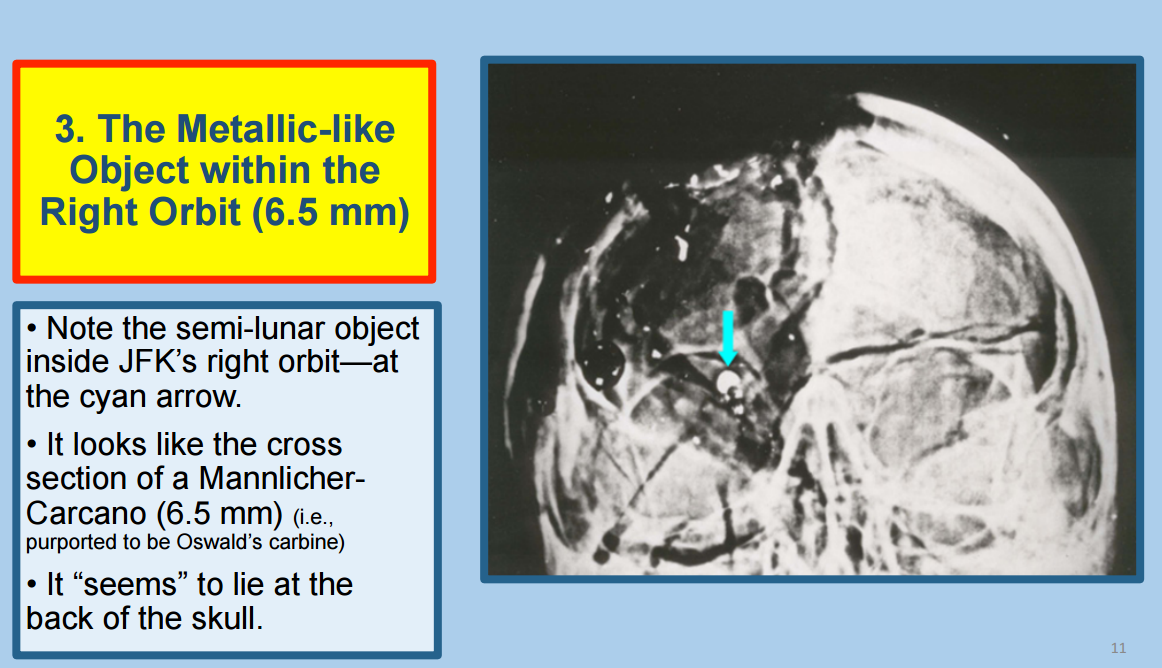 3. The Metallic-like Object within the Right Orbit (6.5 mm)

• Note the semi-lunar object inside JFK's right orbit—at the cyan arrow.

• It looks like the cross section of a Mannlicher-Carcano (6.5 mm) (i.e., purported to be Oswald's carbine)

• It "seems" to lie at the back of the skull.

11